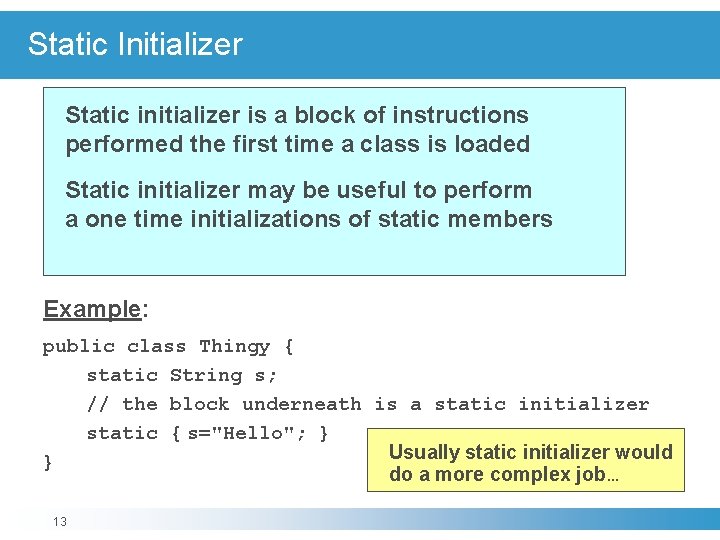 Static Initializer

Static initializer is a block of instructions performed the first time a class is loaded

Static initializer may be useful to perform a one time initializations of static members

Example:

public class Thingy {
    static String s;
    // the block underneath is a static initializer
    static { s="Hello"; }
}

Usually static initializer would do a more complex job…

13